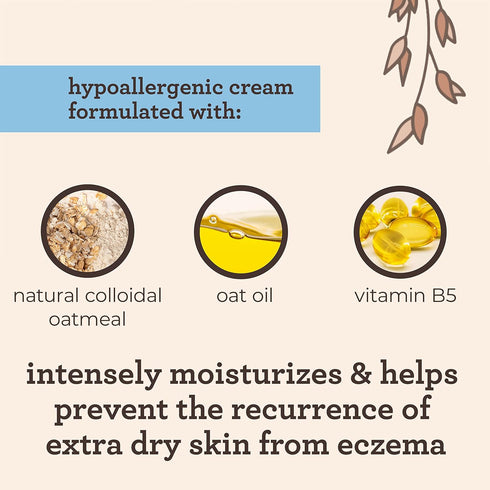 hypoallergenic cream formulated with:

natural colloidal oatmeal

oat oil

vitamin B5

intensely moisturizes & helps prevent the recurrence of extra dry skin from eczema